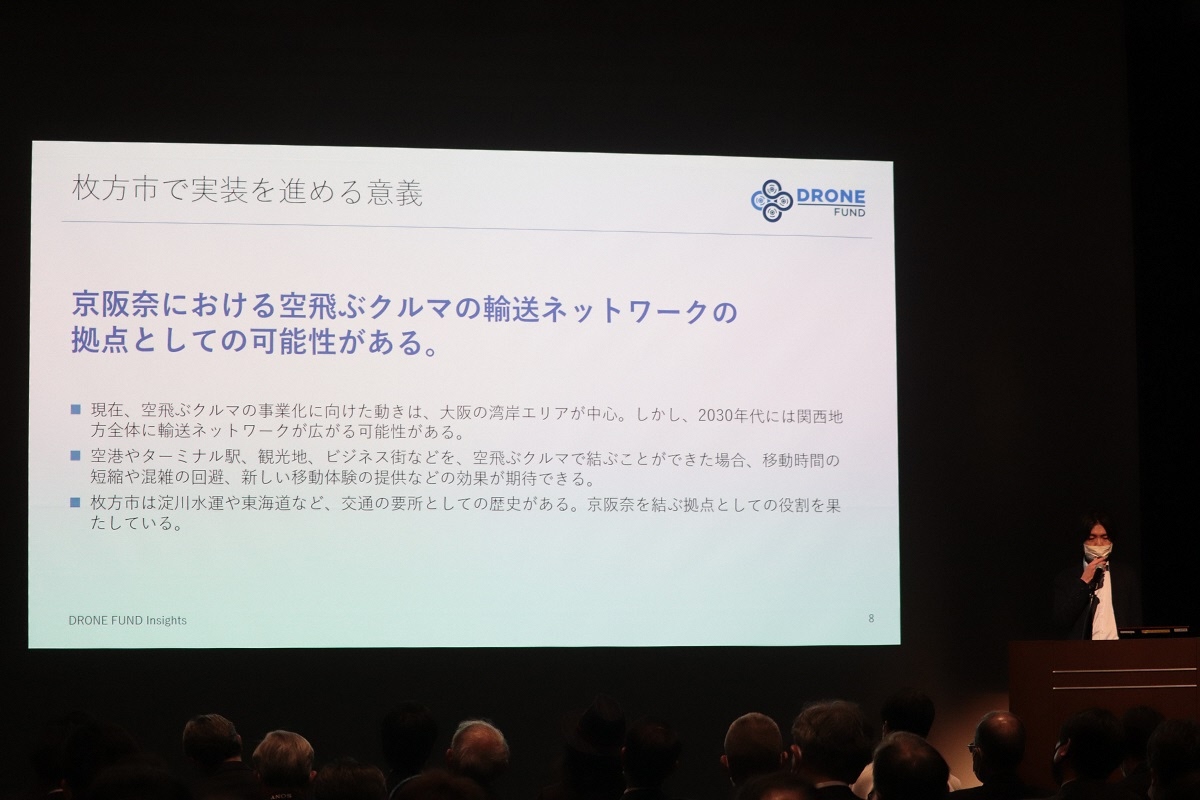 枚方市で実装を進める意義

DRONE FUND

京阪奈における空飛ぶクルマの輸送ネットワークの拠点としての可能性がある。

■ 現在、空飛ぶクルマの事業化に向けた動きは、大阪の湾岸エリアが中心。しかし、2030年代には関西地方全体に輸送ネットワークが広がる可能性がある。
■ 空港やターミナル駅、観光地、ビジネス街などを、空飛ぶクルマで結ぶことができた場合、移動時間の短縮や混雑の回避、新しい移動体験の提供などの効果が期待できる。
■ 枚方市は淀川水運や東海道など、交通の要所としての歴史がある。京阪奈を結ぶ拠点としての役割を果たしている。

DRONE FUND Insights

8